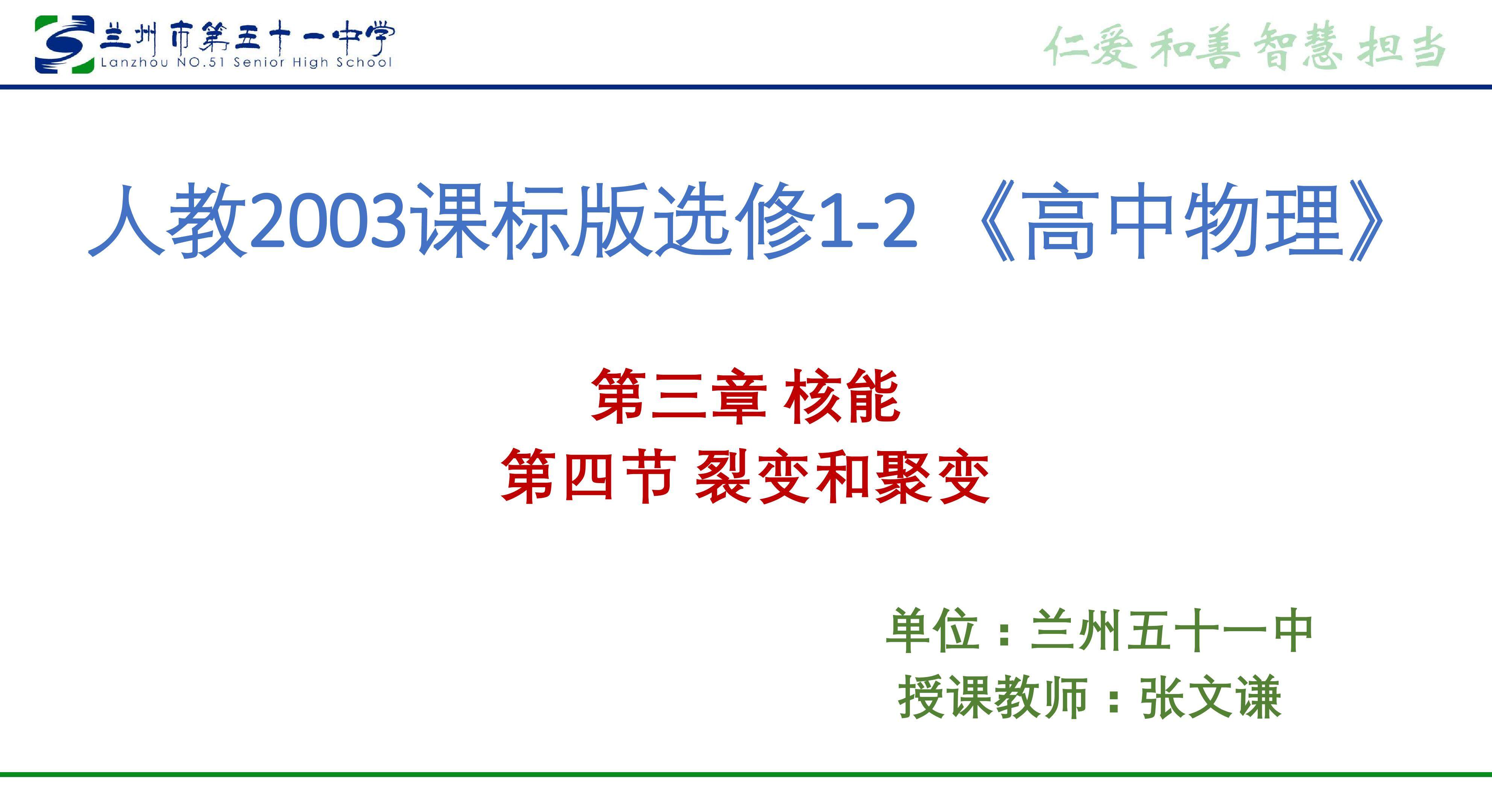 兰州市第五十一中学
Lanzhou NO.51 Senior High School

仁爱 和善 智慧 担当

人教2003课标版选修1-2 《高中物理》

第三章 核能
第四节 裂变和聚变

单位：兰州五十一中
授课教师：张文谦